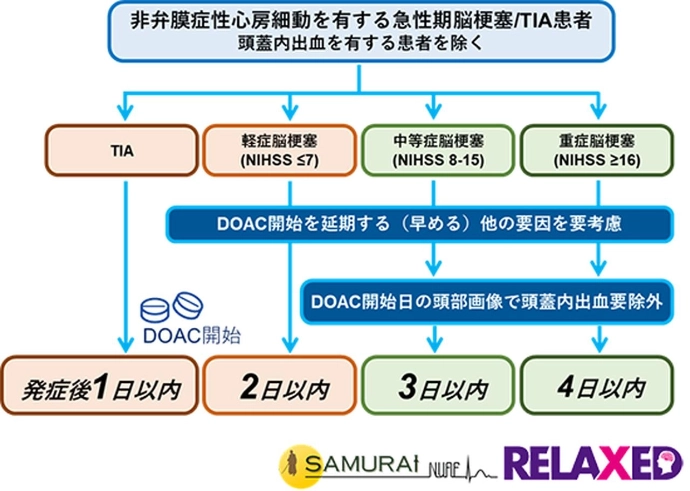 非弁膜症性心房細動を有する急性期脳梗塞/TIA患者
頭蓋内出血を有する患者を除く

TIA

軽症脳梗塞
(NIHSS ≤7)

中等症脳梗塞
(NIHSS 8-15)

重症脳梗塞
(NIHSS ≥16)

DOAC開始を延期する（早める）他の要因を要考慮

DOAC開始日の頭部画像で頭蓋内出血要除外

DOAC開始

発症後1日以内

2日以内

3日以内

4日以内

SAMURAI NVAF

RELAXED